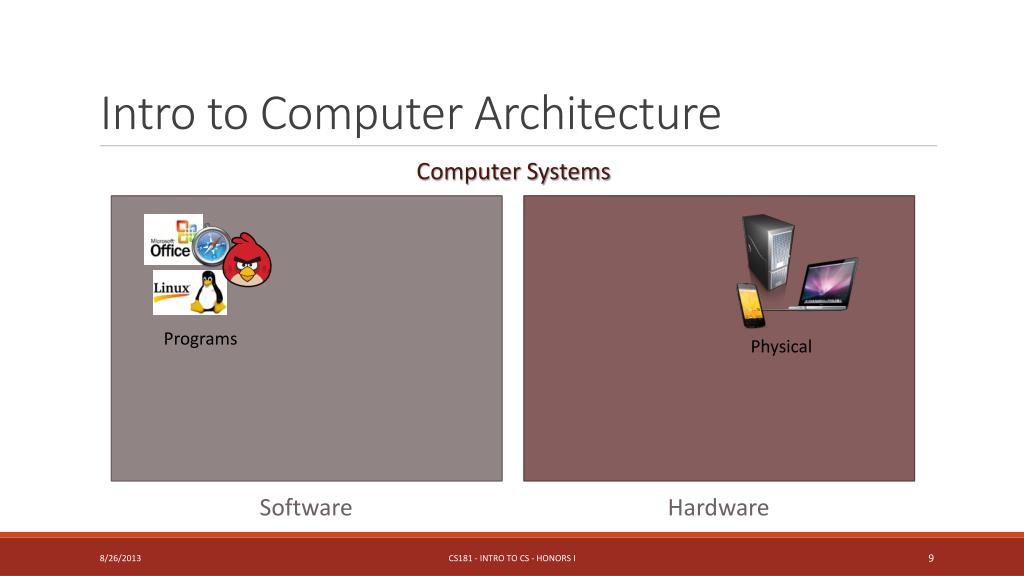 Intro to Computer Architecture

Computer Systems

Microsoft Office

Linux

Programs

Physical

Software

Hardware

8/26/2013

CS181 - INTRO TO CS - HONORS I

9